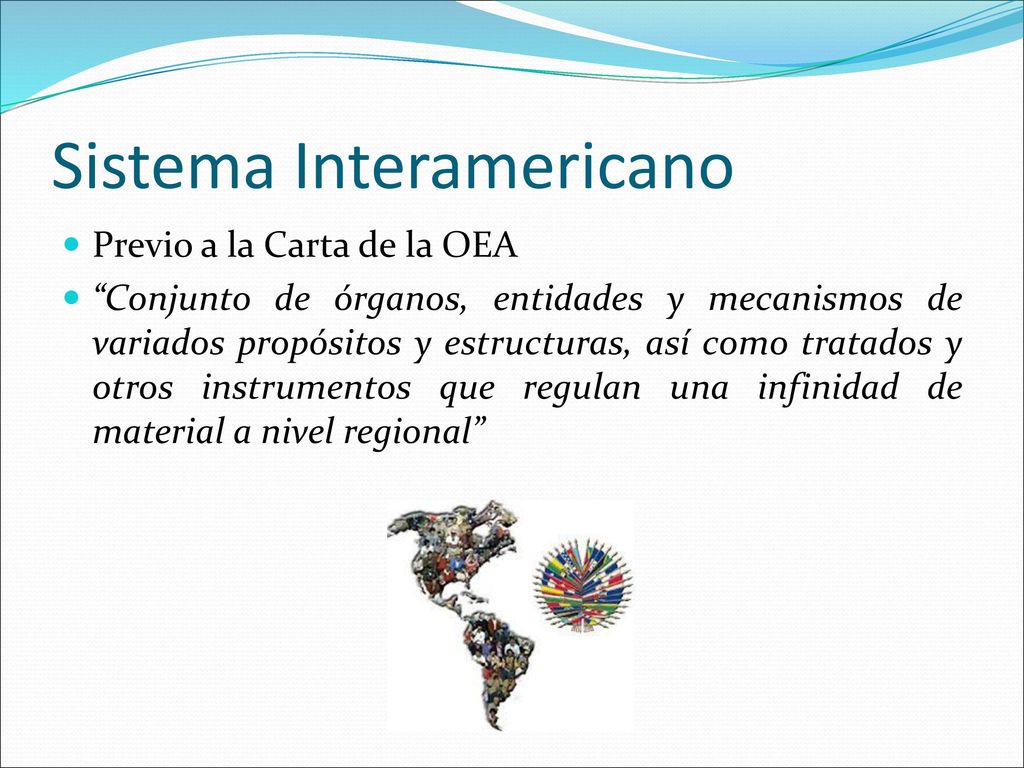 Sistema Interamericano

Previo a la Carta de la OEA

“Conjunto de órganos, entidades y mecanismos de variados propósitos y estructuras, así como tratados y otros instrumentos que regulan una infinidad de material a nivel regional”